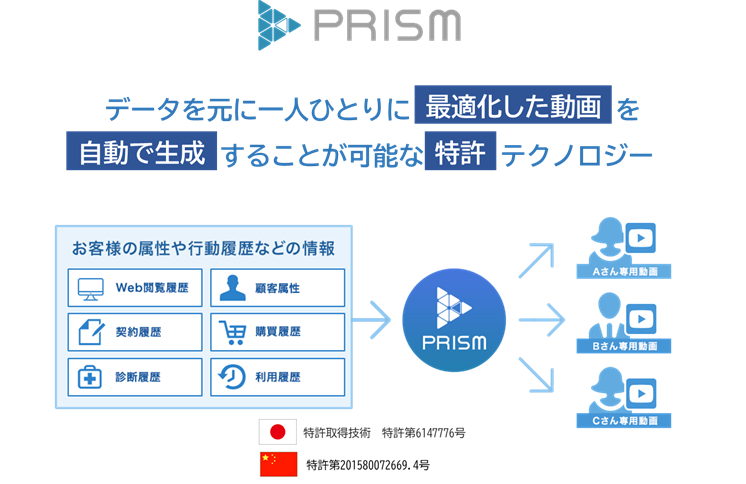 PRISM

データを元に一人ひとりに 最適化した動画 を
自動で生成 することが可能な 特許 テクノロジー

お客様の属性や行動履歴などの情報

Web閲覧履歴
顧客属性
契約履歴
購買履歴
診断履歴
利用履歴

PRISM

Aさん専用動画
Bさん専用動画
Cさん専用動画

特許取得技術　特許第6147776号
特許第201580072669.4号